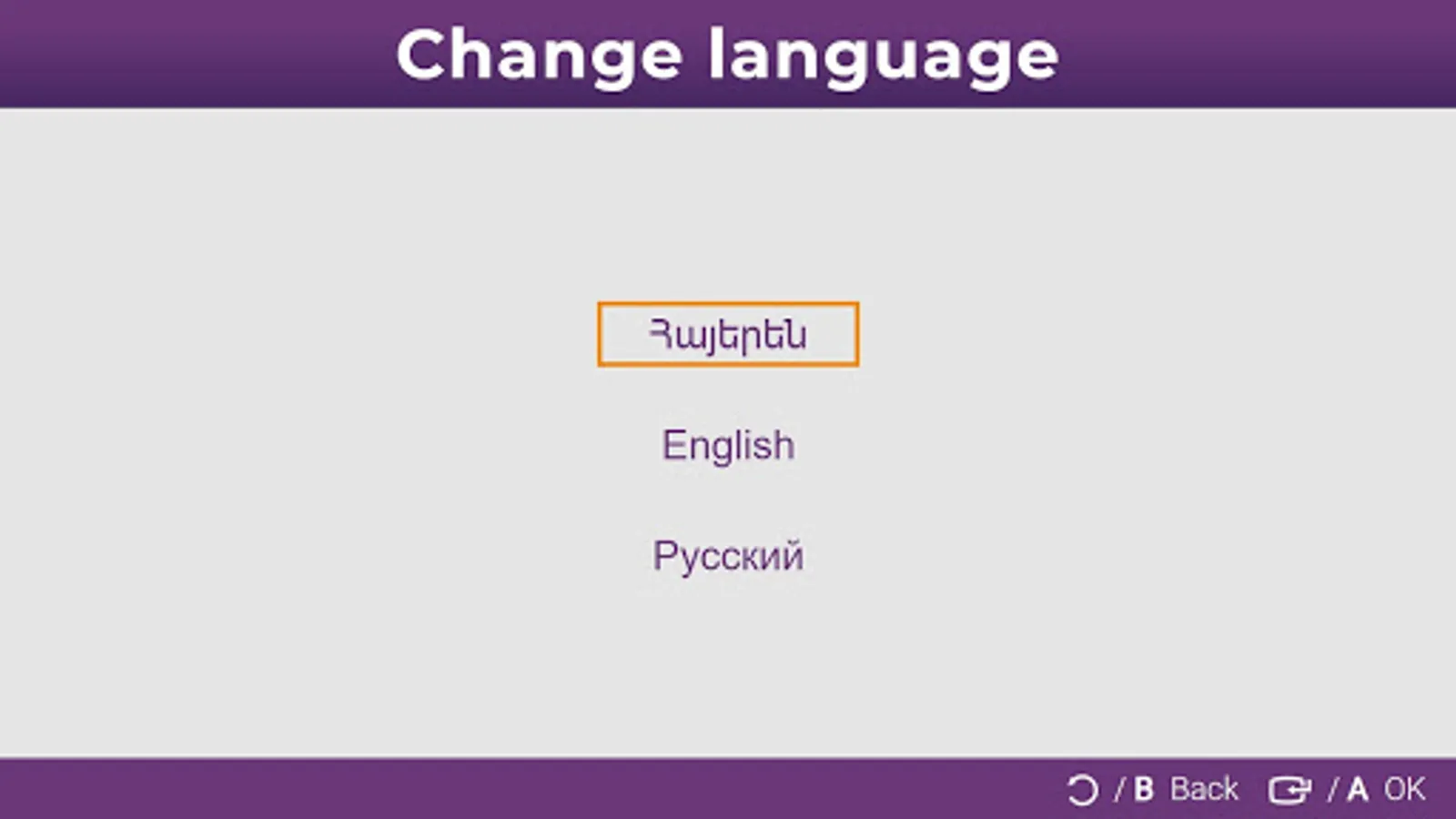 Change language

Հայերեն

English

Русский

/ B Back / A OK